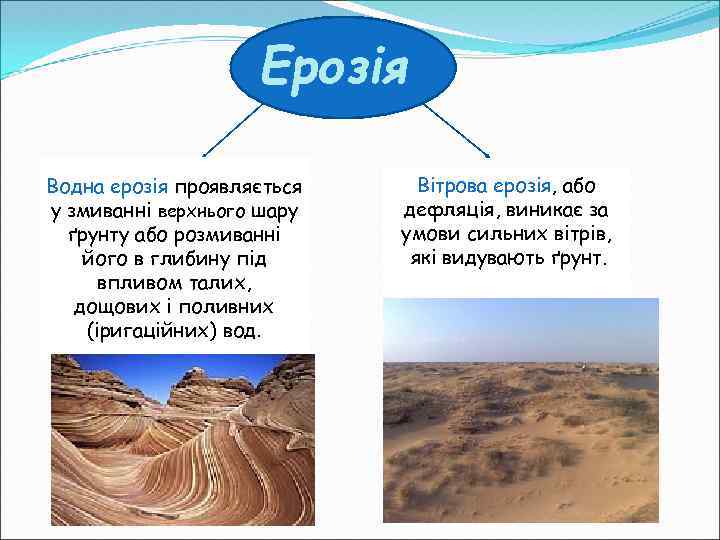 Ерозія

Водна ерозія проявляється у змиванні верхнього шару ґрунту або розмиванні його в глибину під впливом талих, дощових і поливних (іригаційних) вод.

Вітрова ерозія, або дефляція, виникає за умови сильних вітрів, які видувають ґрунт.